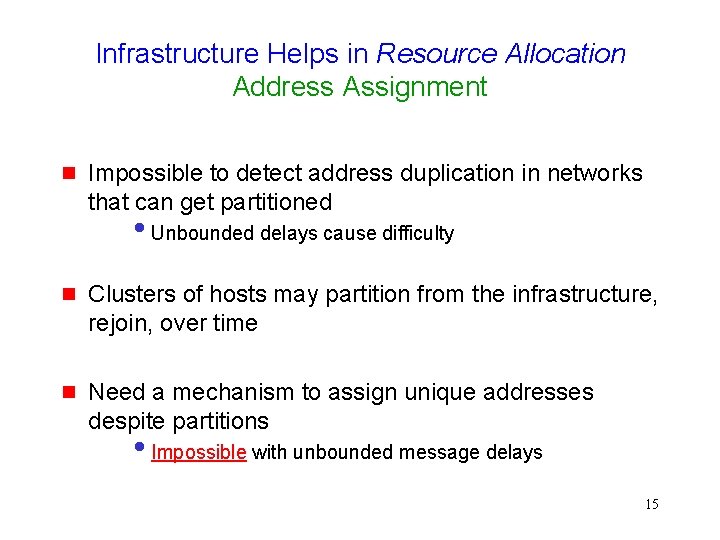 Infrastructure Helps in Resource Allocation
Address Assignment

Impossible to detect address duplication in networks that can get partitioned

Unbounded delays cause difficulty

Clusters of hosts may partition from the infrastructure, rejoin, over time

Need a mechanism to assign unique addresses despite partitions

Impossible with unbounded message delays

15